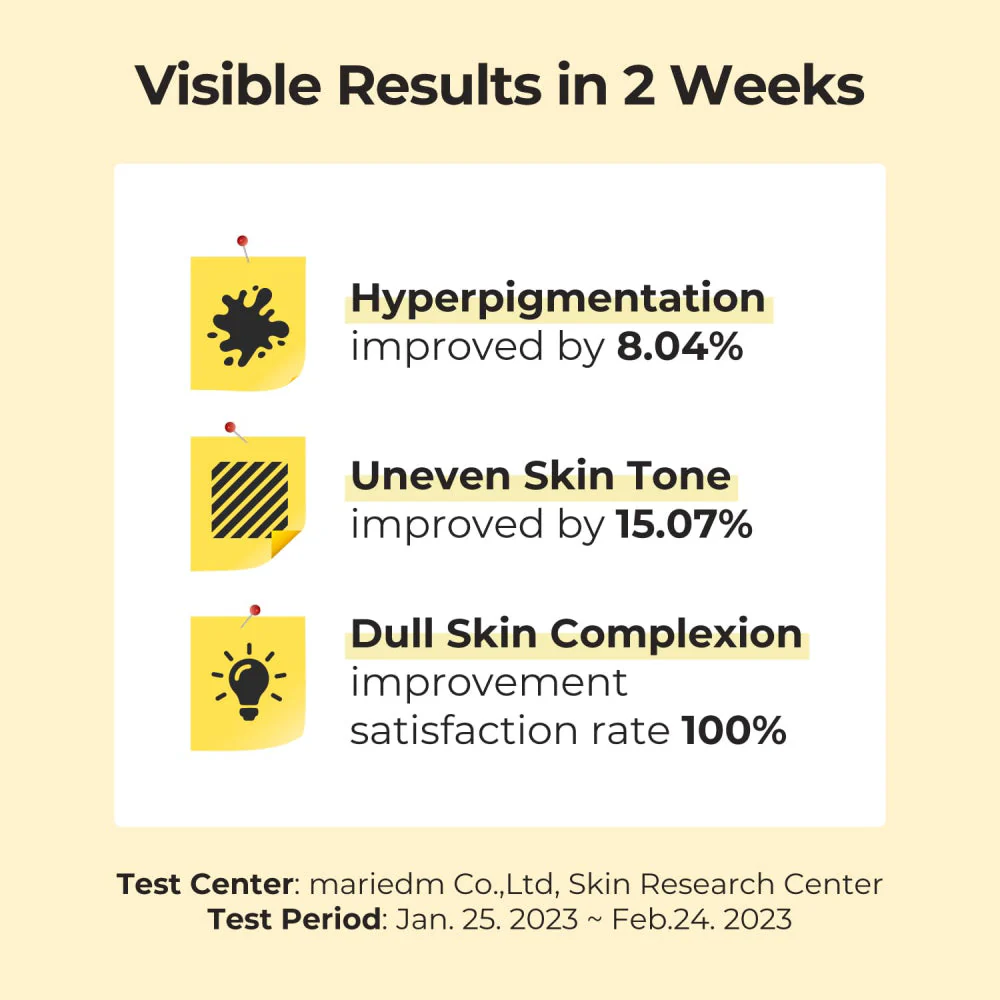 Visible Results in 2 Weeks

Hyperpigmentation
improved by 8.04%

Uneven Skin Tone
improved by 15.07%

Dull Skin Complexion
improvement satisfaction rate 100%

Test Center: mariedm Co.,Ltd, Skin Research Center
Test Period: Jan. 25. 2023 ~ Feb.24. 2023